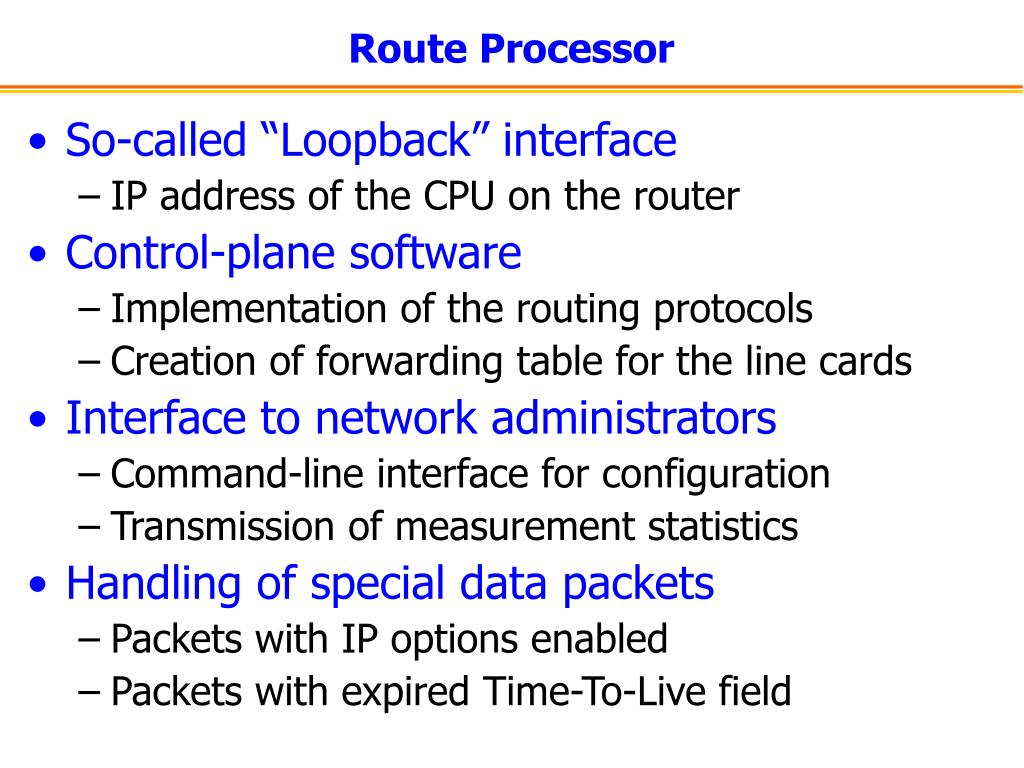 Route Processor

• So-called “Loopback” interface
– IP address of the CPU on the router
• Control-plane software
– Implementation of the routing protocols
– Creation of forwarding table for the line cards
• Interface to network administrators
– Command-line interface for configuration
– Transmission of measurement statistics
• Handling of special data packets
– Packets with IP options enabled
– Packets with expired Time-To-Live field